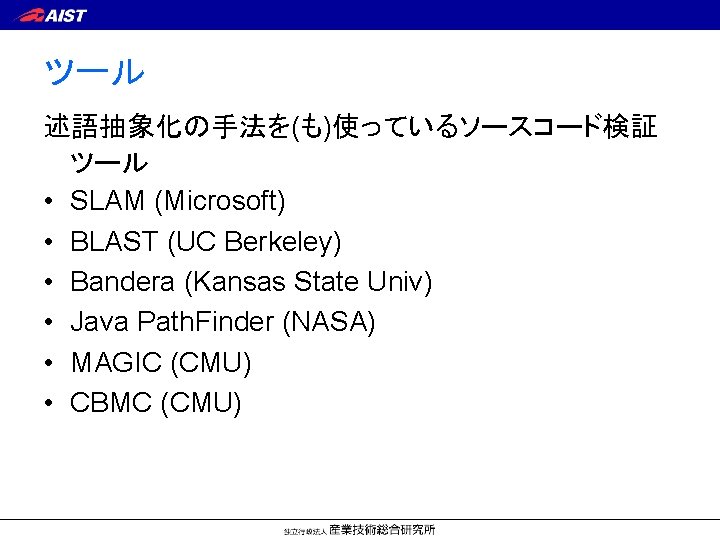 AIST

ツール

述語抽象化の手法を(も)使っているソースコード検証ツール

• SLAM (Microsoft)
• BLAST (UC Berkeley)
• Bandera (Kansas State Univ)
• Java PathFinder (NASA)
• MAGIC (CMU)
• CBMC (CMU)

独立行政法人 産業技術総合研究所